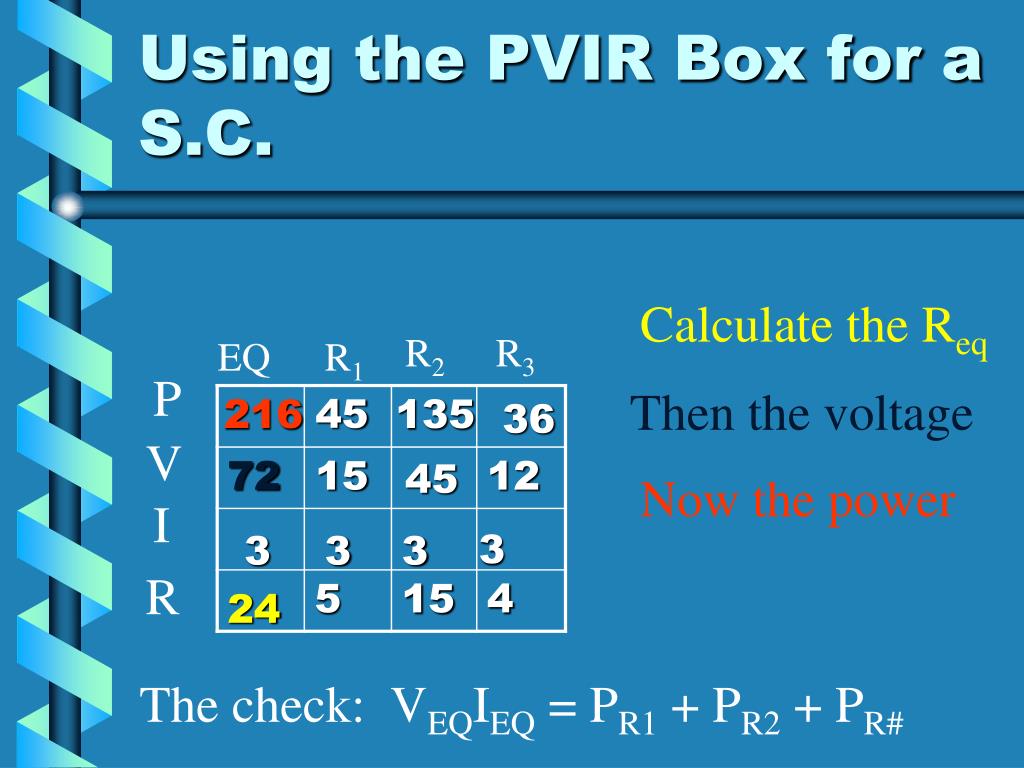 Using the PVIR Box for a S.C.

|   | EQ | $R_1$ | $R_2$ | $R_3$ |
|---|---|---|---|---|
| P | 216 | 45 | 135 | 36 |
| V | 72 | 15 | 45 | 12 |
| I | 3 | 3 | 3 | 3 |
| R | 24 | 5 | 15 | 4 |

Calculate the $R_{eq}$

Then the voltage

Now the power

The check: $V_{EQ}I_{EQ} = P_{R1} + P_{R2} + P_{R\#}$